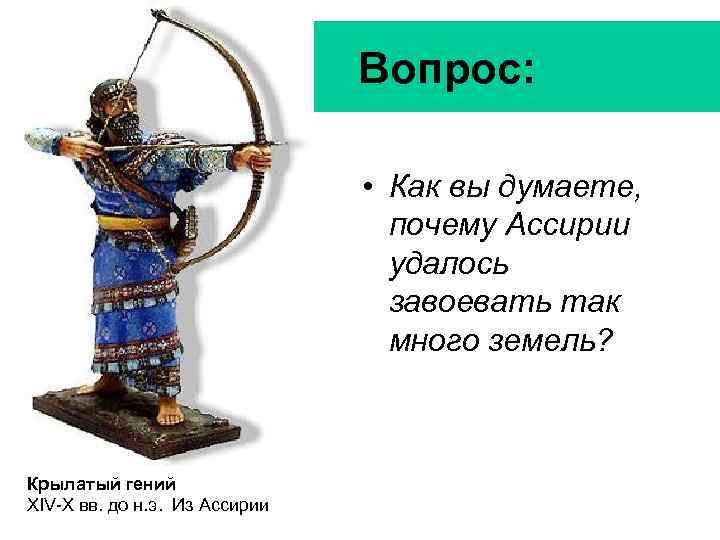 Вопрос:

• Как вы думаете, почему Ассирии удалось завоевать так много земель?

Крылатый гений
XIV-X вв. до н.э. Из Ассирии